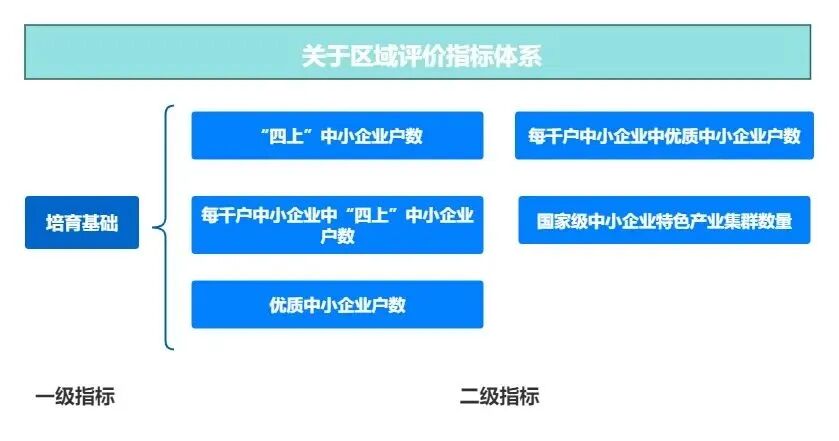 关于区域评价指标体系

培育基础

“四上”中小企业户数

每千户中小企业中“四上”中小企业户数

优质中小企业户数

每千户中小企业中优质中小企业户数

国家级中小企业特色产业集群数量

一级指标

二级指标